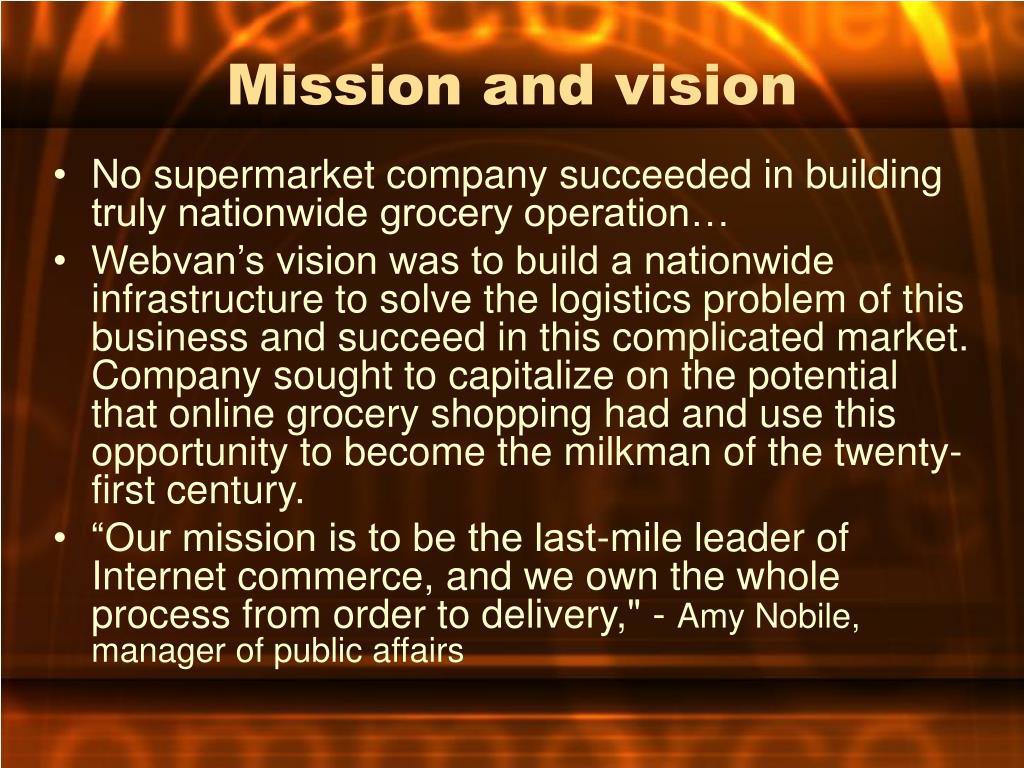 Mission and vision

• No supermarket company succeeded in building truly nationwide grocery operation…
• Webvan’s vision was to build a nationwide infrastructure to solve the logistics problem of this business and succeed in this complicated market. Company sought to capitalize on the potential that online grocery shopping had and use this opportunity to become the milkman of the twenty-first century.
• “Our mission is to be the last-mile leader of Internet commerce, and we own the whole process from order to delivery," - Amy Nobile, manager of public affairs